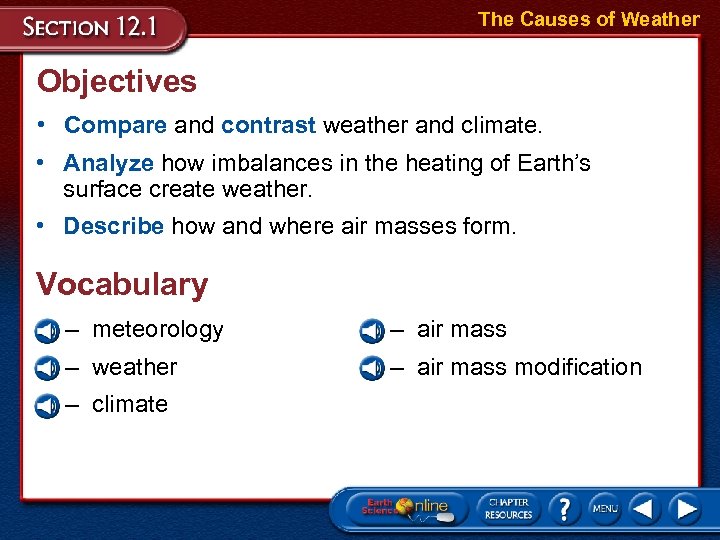 SECTION 12.1

The Causes of Weather

Objectives

• Compare and contrast weather and climate.

• Analyze how imbalances in the heating of Earth's surface create weather.

• Describe how and where air masses form.

Vocabulary

– meteorology

– weather

– climate

– air mass

– air mass modification

Earth Science Online

CHAPTER RESOURCES

?

MENU